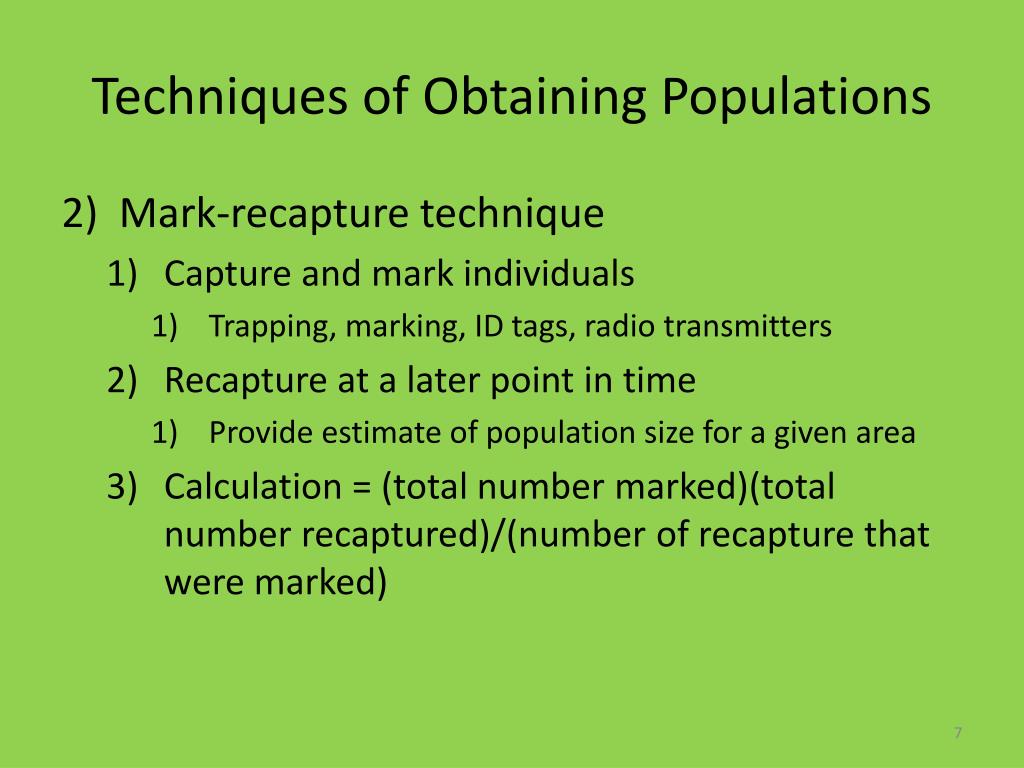 Techniques of Obtaining Populations

2) Mark-recapture technique
1) Capture and mark individuals
1) Trapping, marking, ID tags, radio transmitters
2) Recapture at a later point in time
1) Provide estimate of population size for a given area
3) Calculation = (total number marked)(total number recaptured)/(number of recapture that were marked)

7